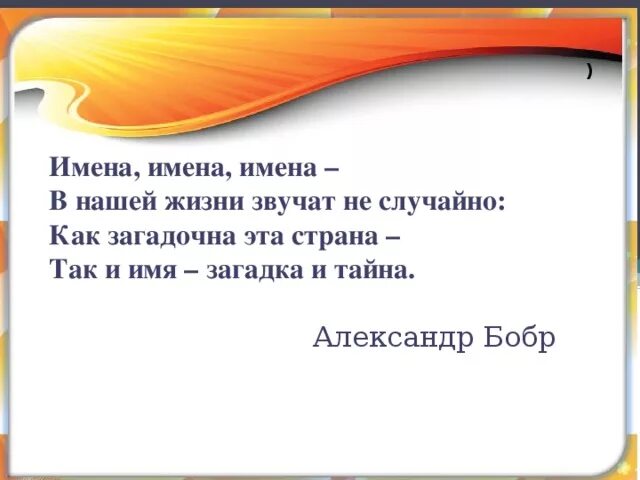 )

Имена, имена, имена –
В нашей жизни звучат не случайно:
Как загадочна эта страна –
Так и имя – загадка и тайна.

Александр Бобр